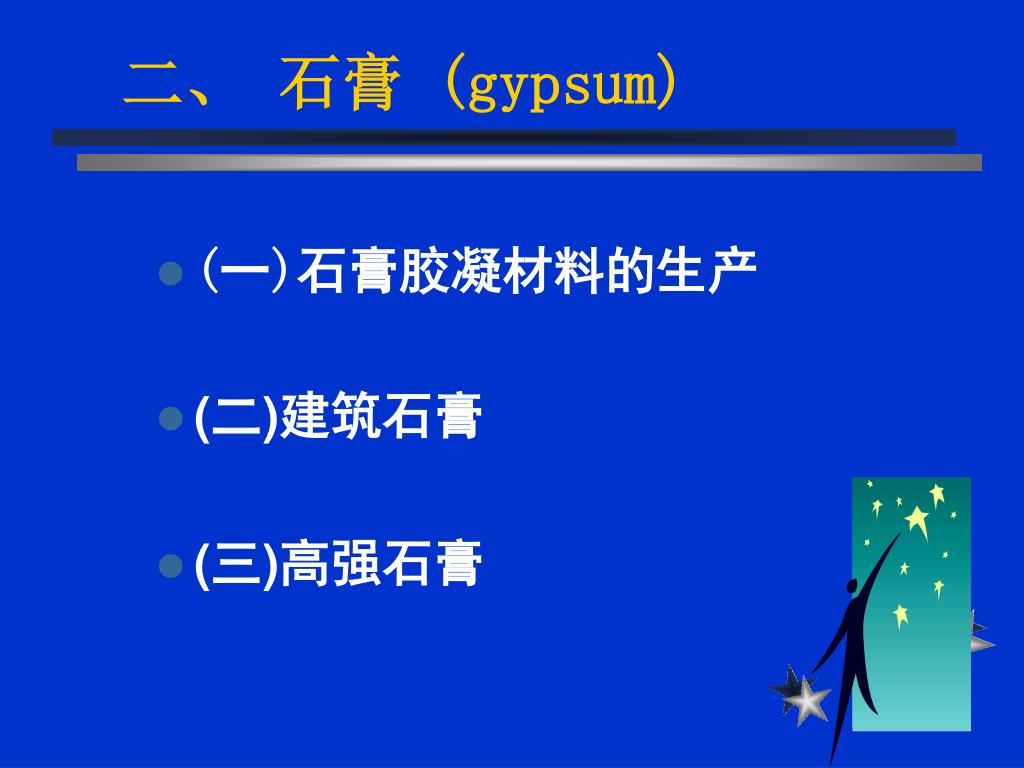 二、 石膏 (gypsum)

(一)石膏胶凝材料的生产

(二)建筑石膏

(三)高强石膏